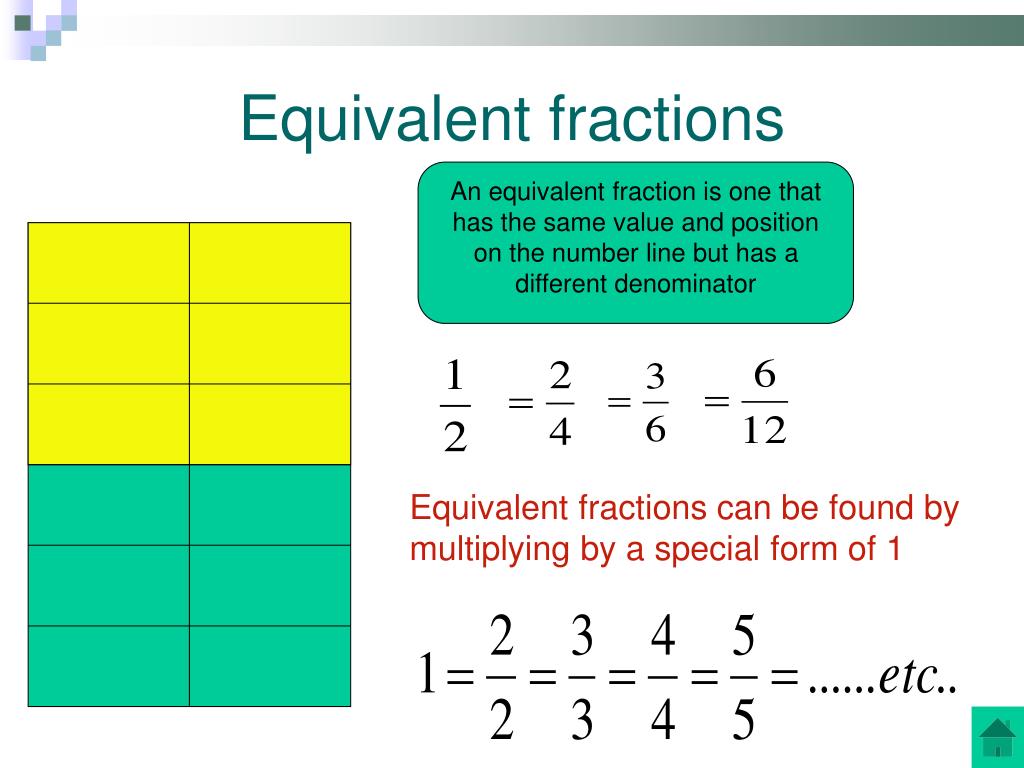 Equivalent fractions

An equivalent fraction is one that has the same value and position on the number line but has a different denominator

$\frac{1}{2} = \frac{2}{4} = \frac{3}{6} = \frac{6}{12}$

Equivalent fractions can be found by multiplying by a special form of 1

$1 = \frac{2}{2} = \frac{3}{3} = \frac{4}{4} = \frac{5}{5} = ......etc..$